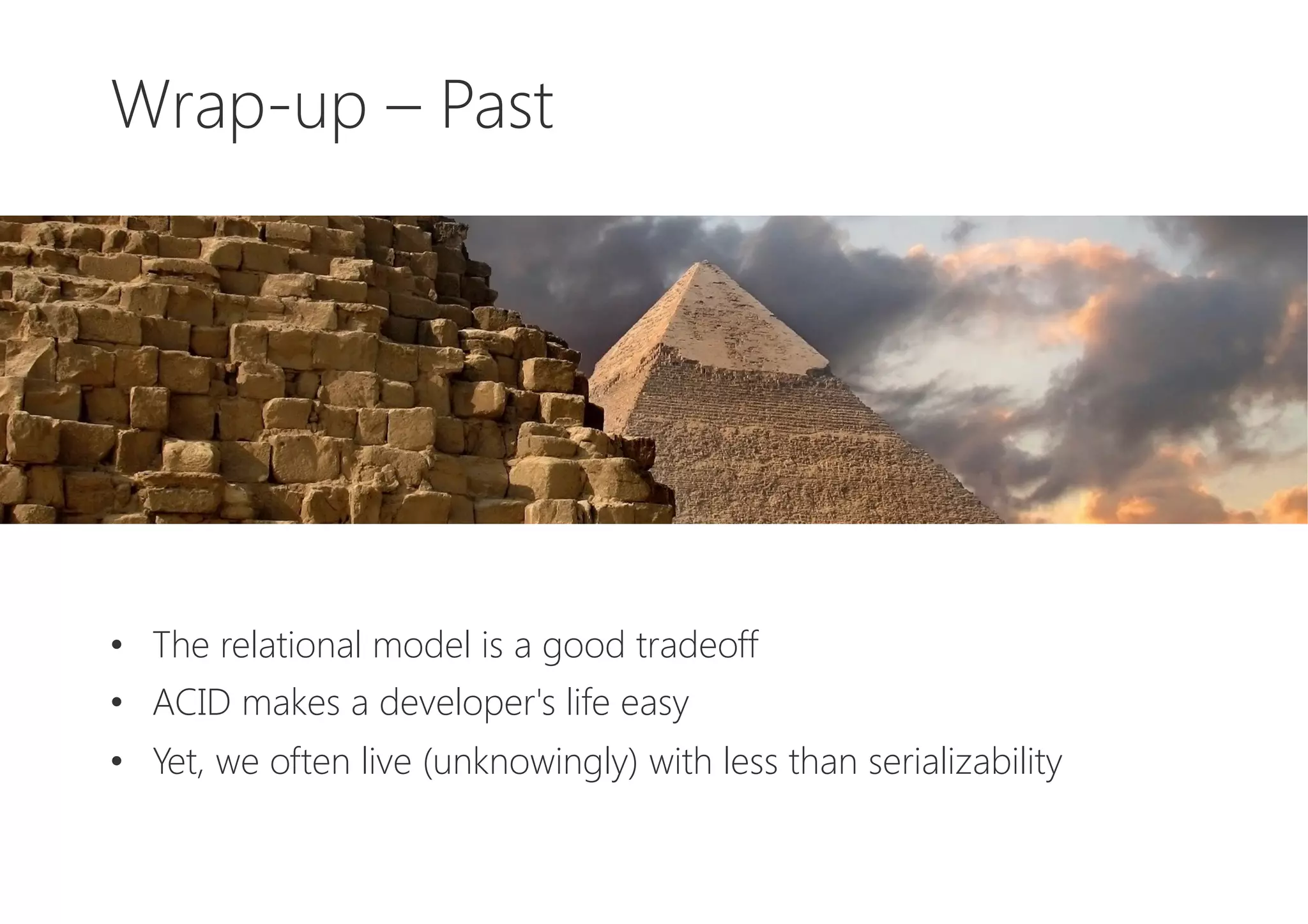 Wrap-up – Past

• The relational model is a good tradeoff
• ACID makes a developer's life easy
• Yet, we often live (unknowingly) with less than serializability